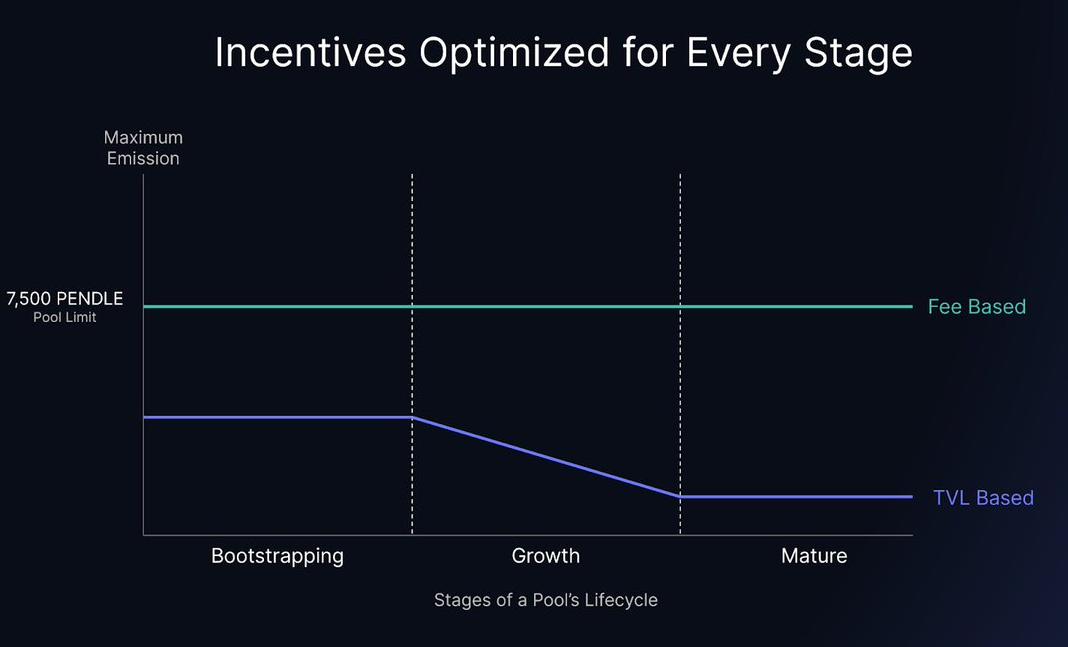 Incentives Optimized for Every Stage

Maximum Emission

7,500 PENDLE
Pool Limit

Fee Based

TVL Based

Bootstrapping

Growth

Mature

Stages of a Pool's Lifecycle